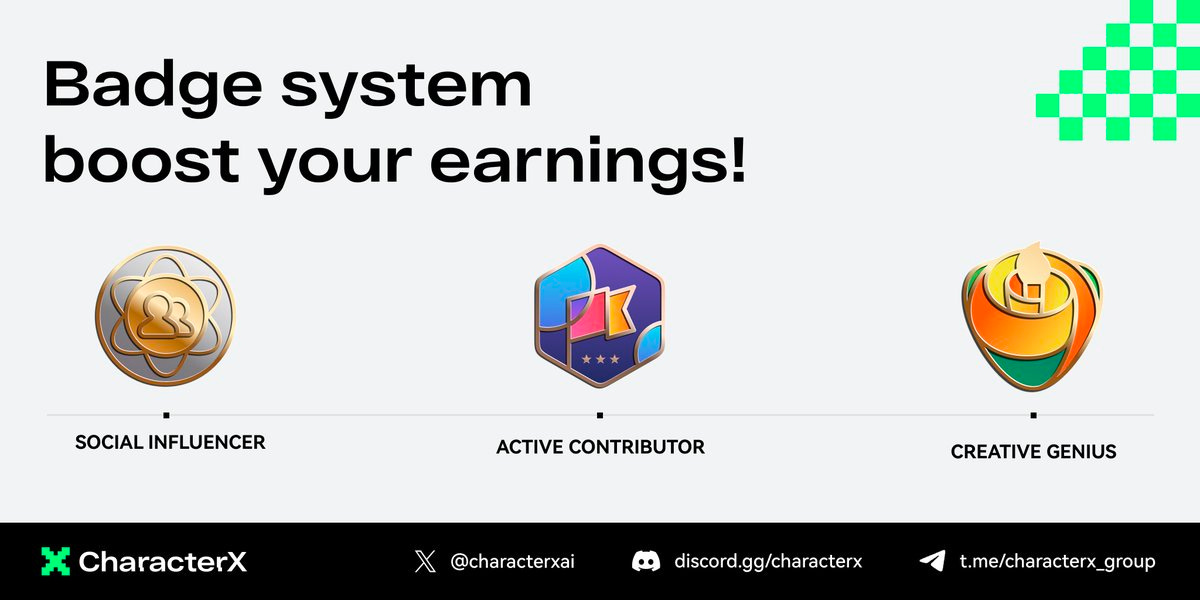 Badge system boost your earnings!

SOCIAL INFLUENCER

ACTIVE CONTRIBUTOR

CREATIVE GENIUS

CharacterX

@characterxai

discord.gg/characterx

t.me/characterx_group